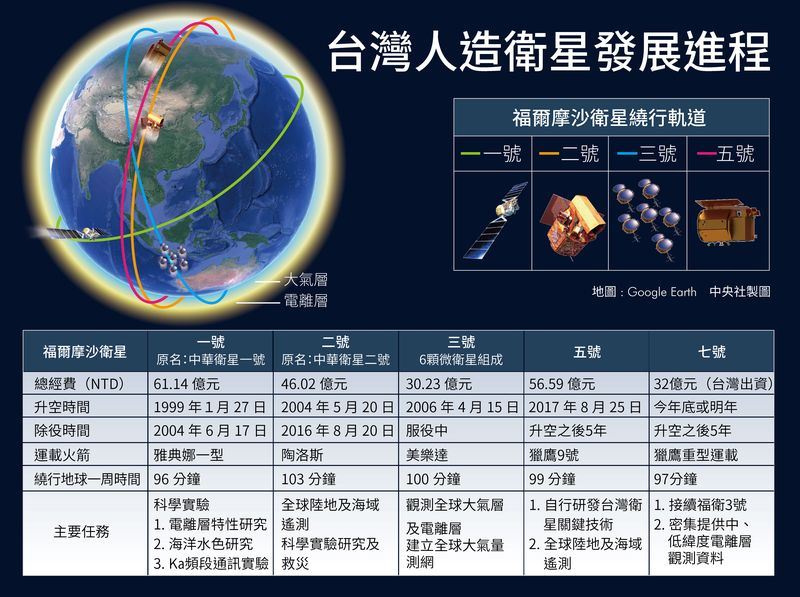 台灣人造衛星發展進程

福爾摩沙衛星繞行軌道

一號　二號　三號　五號

大氣層
電離層

地圖：Google Earth　中央社製圖

| 福爾摩沙衛星 | 一號 原名：中華衛星一號 | 二號 原名：中華衛星二號 | 三號 6顆微衛星組成 | 五號 | 七號 |
|---|---|---|---|---|---|
| 總經費（NTD） | 61.14 億元 | 46.02 億元 | 30.23 億元 | 56.59 億元 | 32億元（台灣出資） |
| 升空時間 | 1999 年 1 月 27 日 | 2004 年 5 月 20 日 | 2006 年 4 月 15 日 | 2017 年 8 月 25 日 | 今年底或明年 |
| 除役時間 | 2004 年 6 月 17 日 | 2016 年 8 月 20 日 | 服役中 | 升空之後5年 | 升空之後5年 |
| 運載火箭 | 雅典娜一型 | 陶洛斯 | 美樂達 | 獵鷹9號 | 獵鷹重型運載 |
| 繞行地球一周時間 | 96 分鐘 | 103 分鐘 | 100 分鐘 | 99 分鐘 | 97分鐘 |
| 主要任務 | 科學實驗 1. 電離層特性研究 2. 海洋水色研究 3. Ka頻段通訊實驗 | 全球陸地及海域遙測 科學實驗研究及救災 | 觀測全球大氣層及電離層 建立全球大氣量測網 | 1. 自行研發台灣衛星關鍵技術 2. 全球陸地及海域遙測 | 1. 接續福衛3號 2. 密集提供中、低緯度電離層觀測資料 |